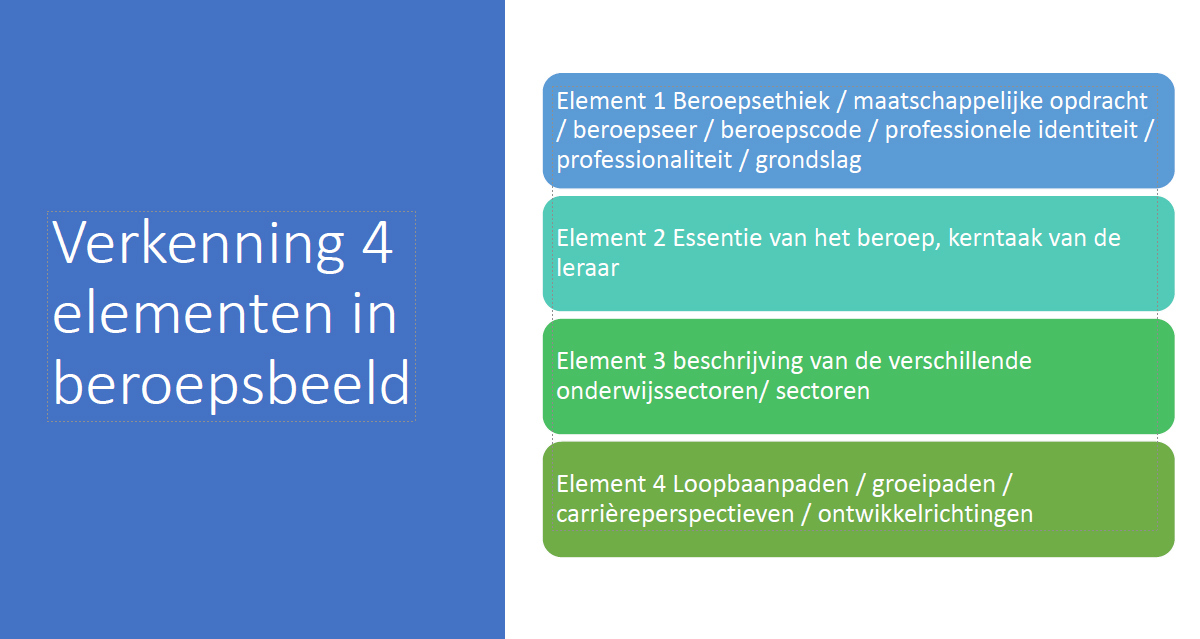 Verkenning 4 elementen in beroepsbeeld

Element 1 Beroepsethiek / maatschappelijke opdracht / beroepseer / beroepscode / professionele identiteit / professionaliteit / grondslag

Element 2 Essentie van het beroep, kerntaak van de leraar

Element 3 beschrijving van de verschillende onderwijssectoren/ sectoren

Element 4 Loopbaanpaden / groeipaden / carrièreperspectieven / ontwikkelrichtingen